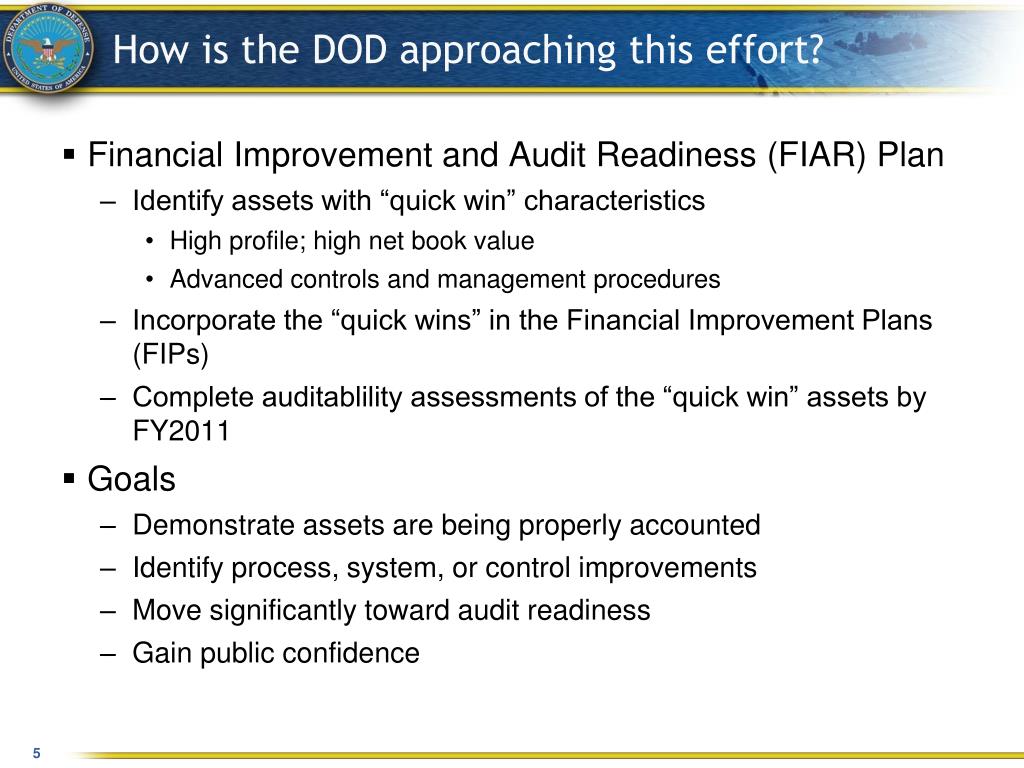 DEPARTMENT OF DEFENSE
UNITED STATES OF AMERICA

How is the DOD approaching this effort?

▪ Financial Improvement and Audit Readiness (FIAR) Plan
– Identify assets with “quick win” characteristics
• High profile; high net book value
• Advanced controls and management procedures
– Incorporate the “quick wins” in the Financial Improvement Plans (FIPs)
– Complete auditablility assessments of the “quick win” assets by FY2011

▪ Goals
– Demonstrate assets are being properly accounted
– Identify process, system, or control improvements
– Move significantly toward audit readiness
– Gain public confidence

5